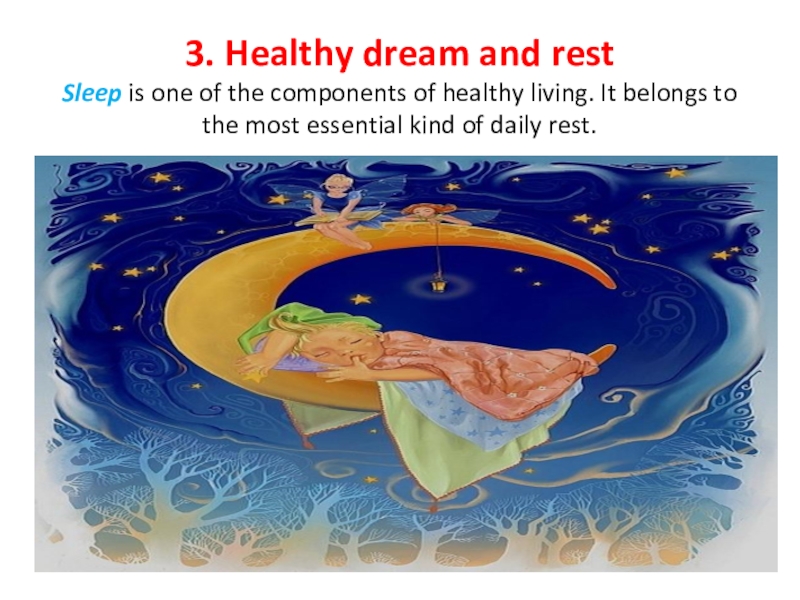 3. Healthy dream and rest

Sleep is one of the components of healthy living. It belongs to the most essential kind of daily rest.